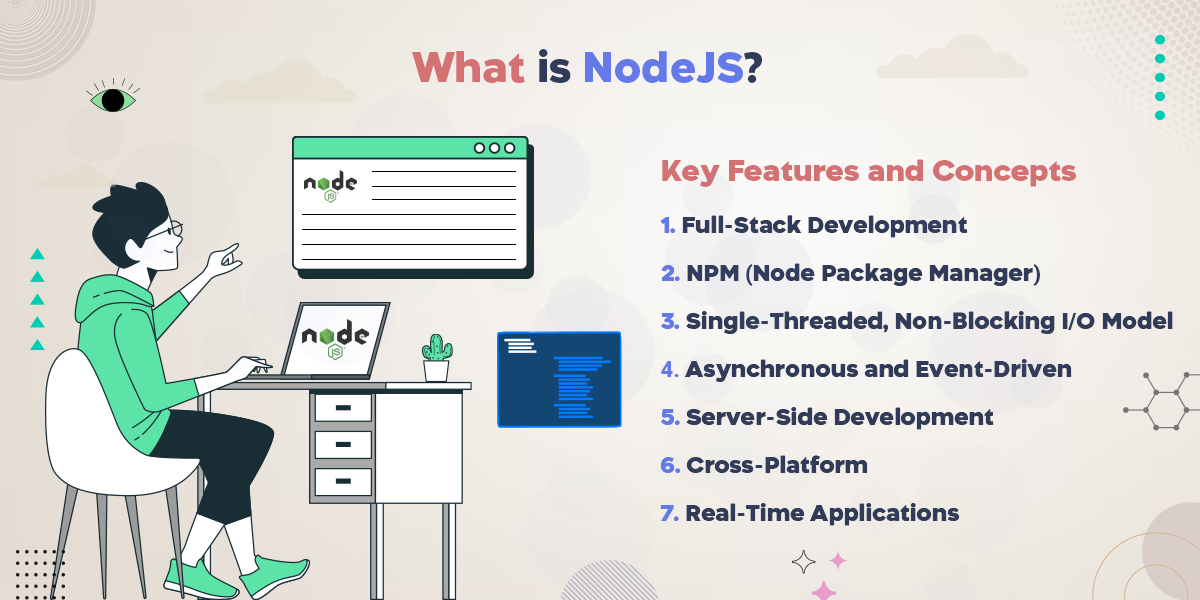 What is NodeJS?

node JS

node JS

Key Features and Concepts

1. Full-Stack Development
2. NPM (Node Package Manager)
3. Single-Threaded, Non-Blocking I/O Model
4. Asynchronous and Event-Driven
5. Server-Side Development
6. Cross-Platform
7. Real-Time Applications